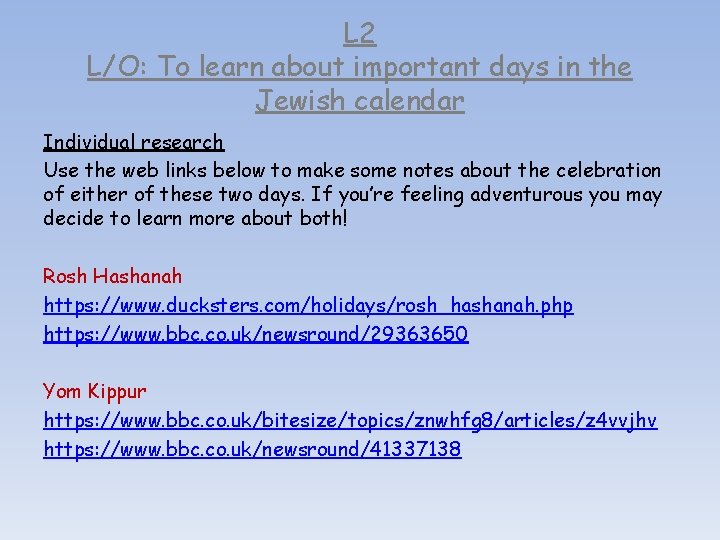 L2
L/O: To learn about important days in the Jewish calendar

Individual research
Use the web links below to make some notes about the celebration of either of these two days. If you're feeling adventurous you may decide to learn more about both!

Rosh Hashanah
https://www.ducksters.com/holidays/rosh_hashanah.php
https://www.bbc.co.uk/newsround/29363650

Yom Kippur
https://www.bbc.co.uk/bitesize/topics/znwhfg8/articles/z4vvjhv
https://www.bbc.co.uk/newsround/41337138